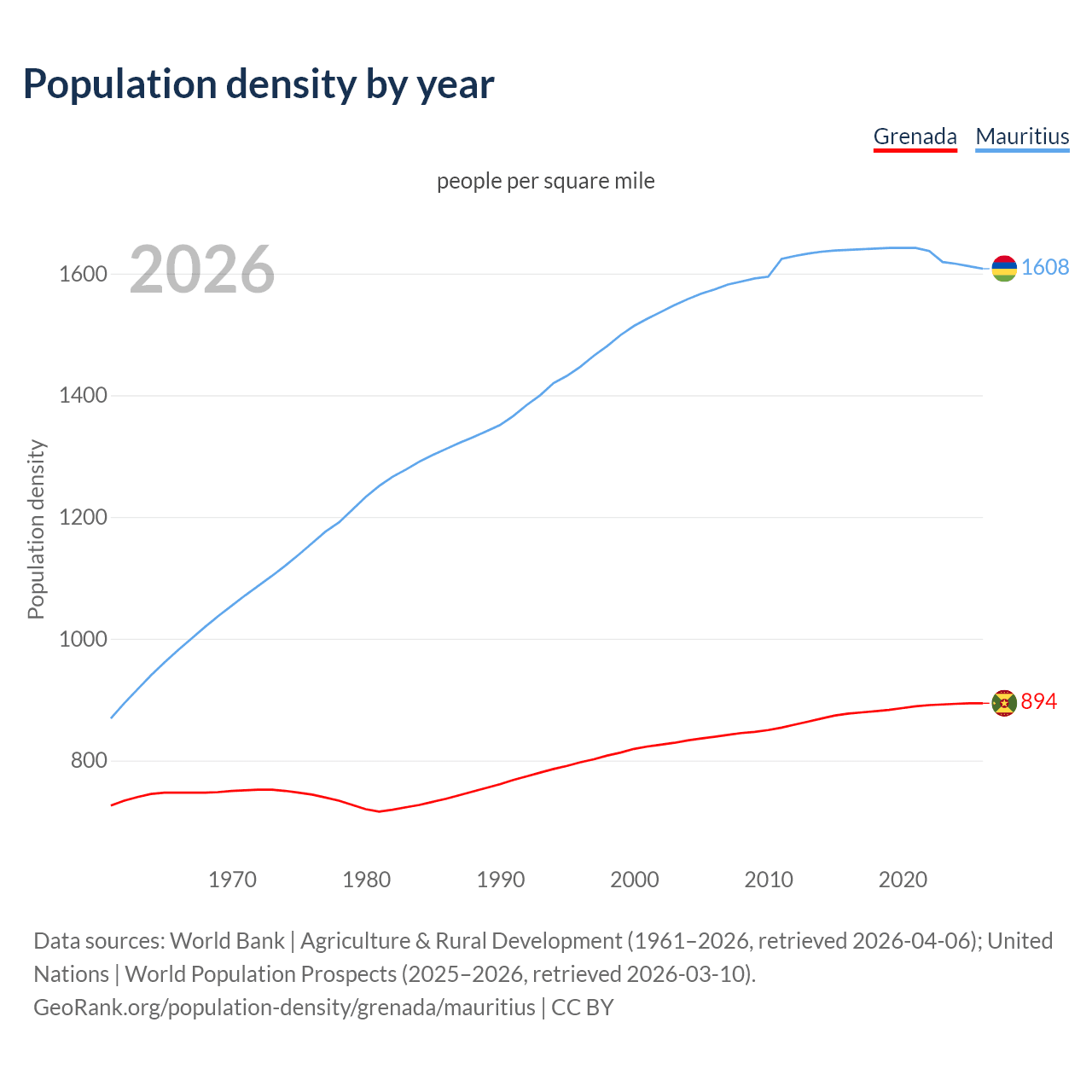 Population density by year

Grenada Mauritius

people per square mile

2026

Population density

1600
1400
1200
1000
800

1608
894

1970 1980 1990 2000 2010 2020

Data sources: World Bank | Agriculture & Rural Development (1961–2026, retrieved 2026-04-06); United Nations | World Population Prospects (2025–2026, retrieved 2026-03-10).
GeoRank.org/population-density/grenada/mauritius | CC BY